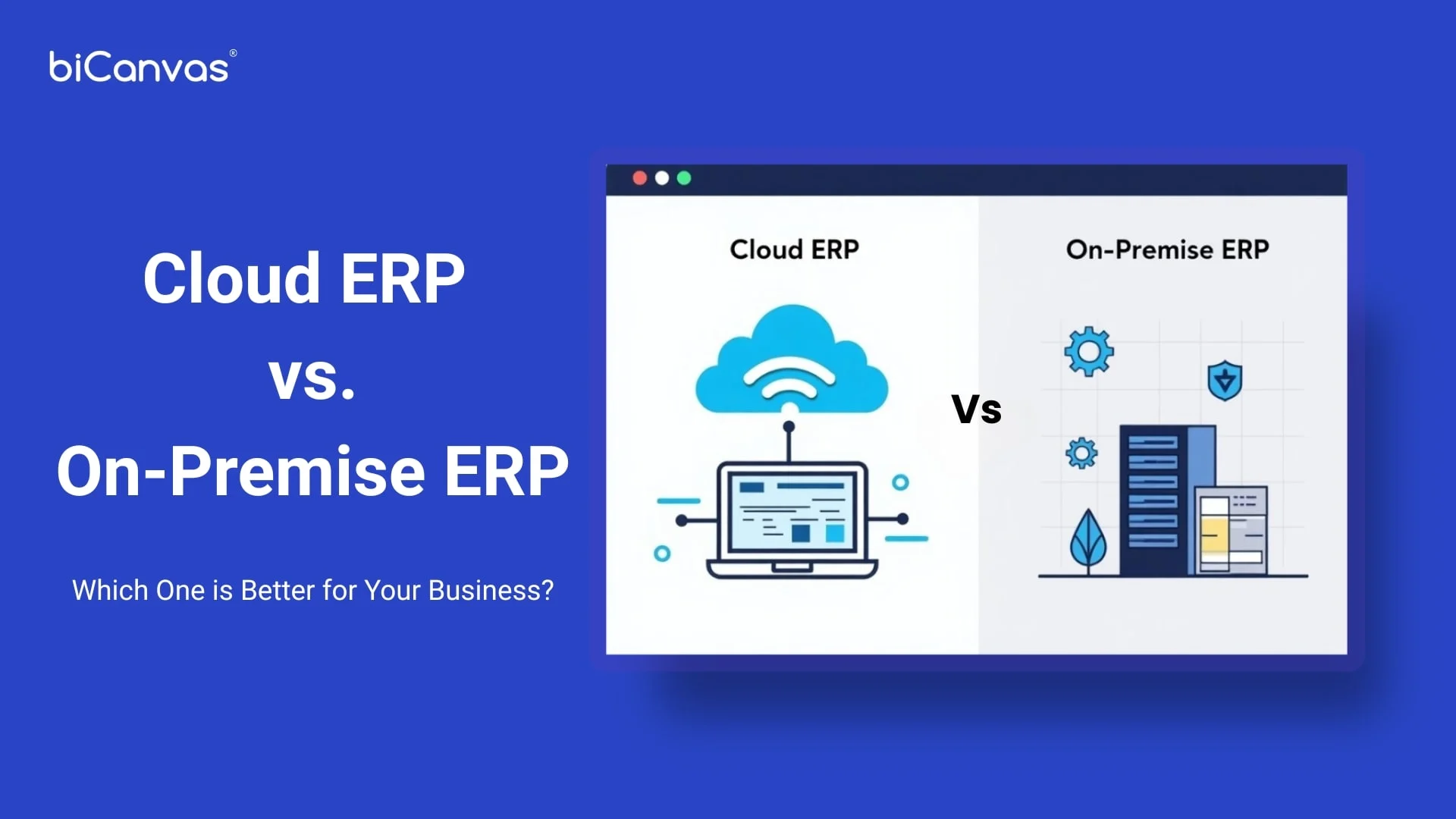 biCanvas®

Cloud ERP
vs.
On-Premise ERP

Which One is Better for Your Business?

Cloud ERP

Vs

On-Premise ERP